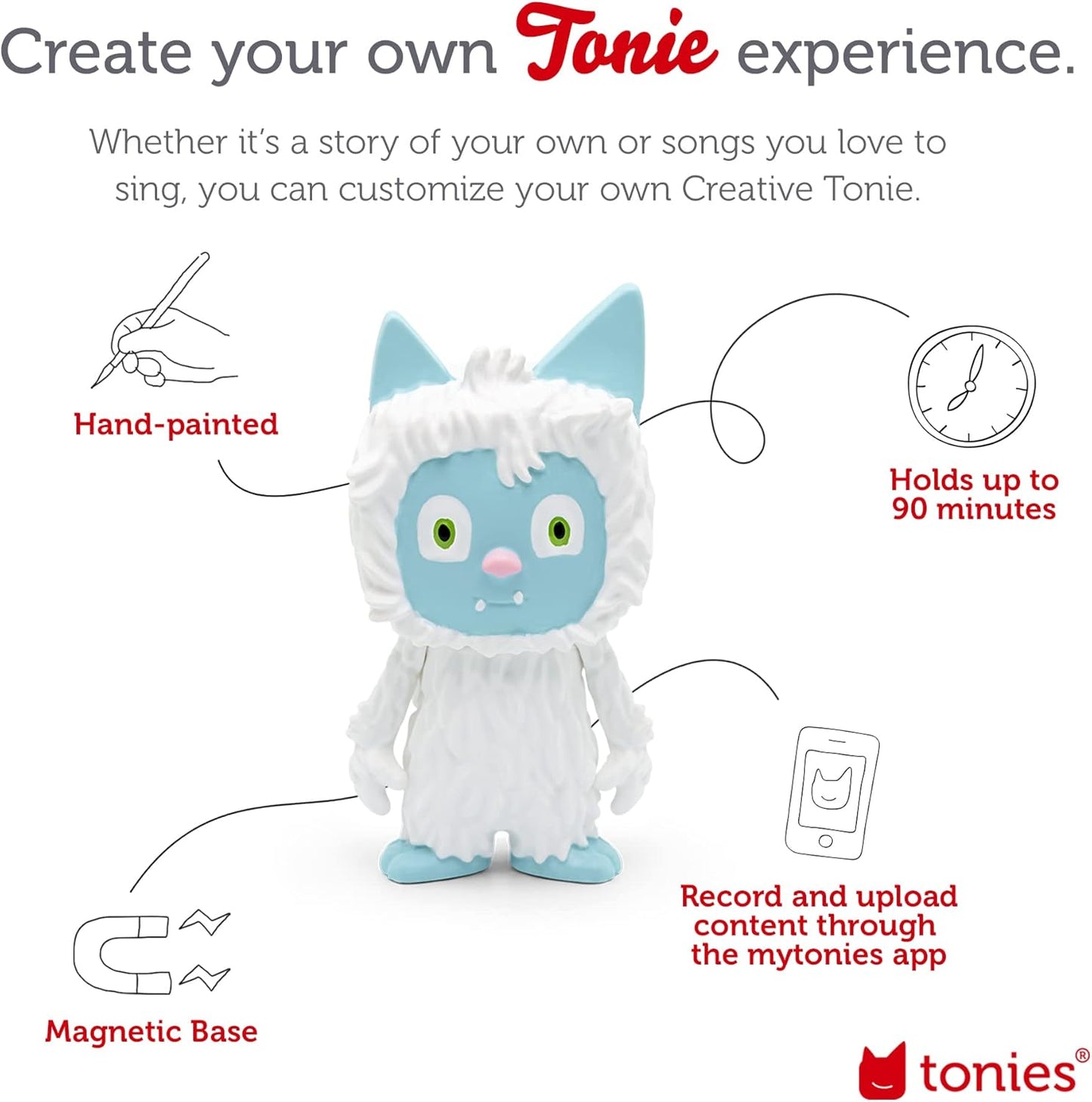 Create your own Tonie experience.

Whether it's a story of your own or songs you love to sing, you can customize your own Creative Tonie.

Hand-painted

Holds up to 90 minutes

Record and upload content through the mytonies app

Magnetic Base

tonies®